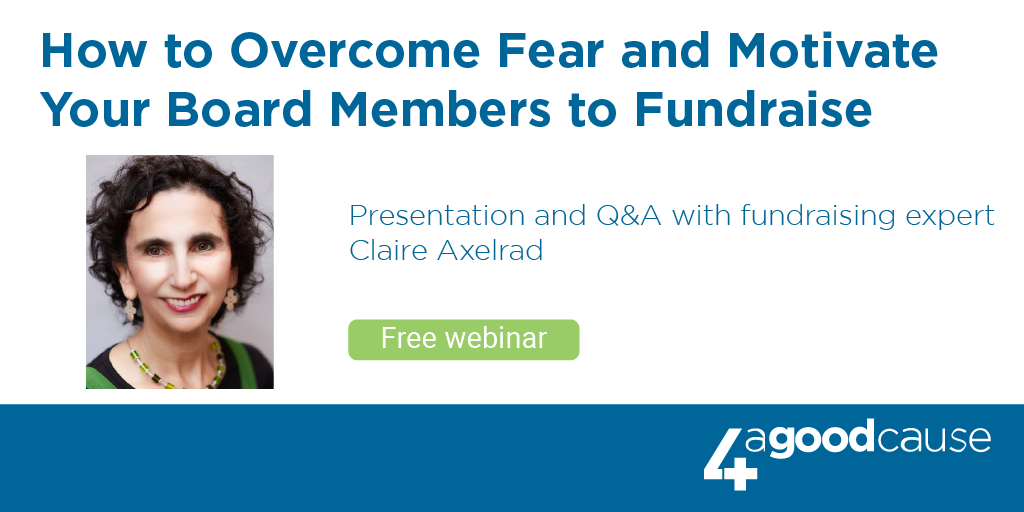 How to Overcome Fear and Motivate Your Board Members to Fundraise

Presentation and Q&A with fundraising expert Claire Axelrad

Free webinar

4agoodcause